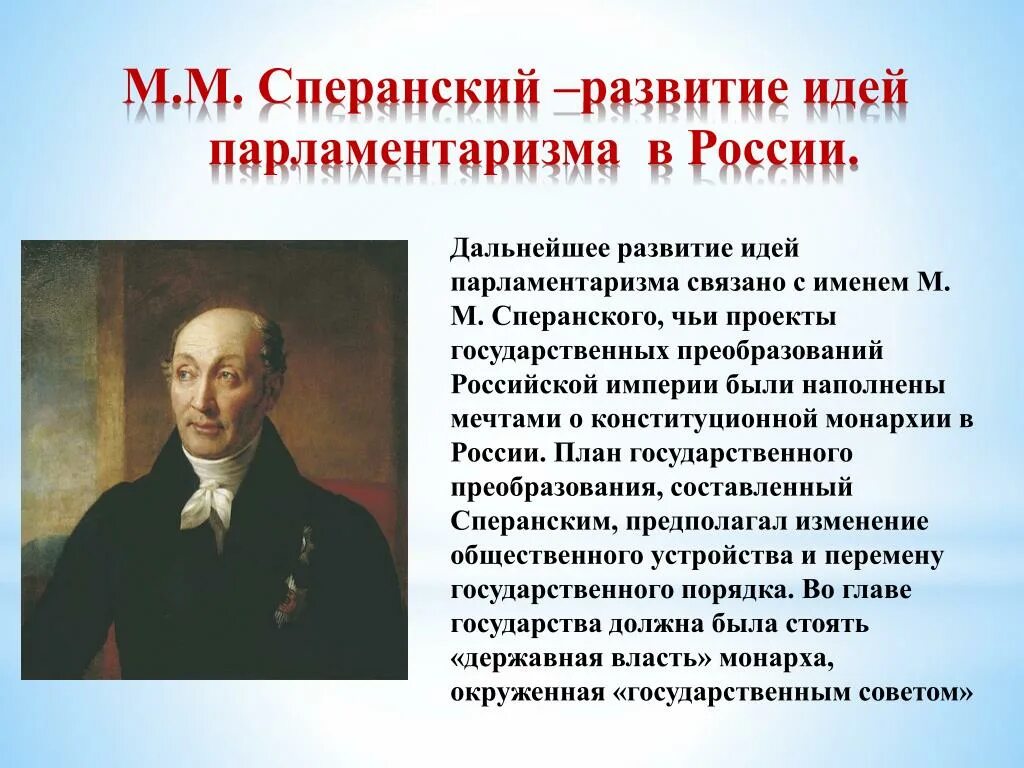 М.М. Сперанский –развитие идей парламентаризма в России.

Дальнейшее развитие идей парламентаризма связано с именем М. М. Сперанского, чьи проекты государственных преобразований Российской империи были наполнены мечтами о конституционной монархии в России. План государственного преобразования, составленный Сперанским, предполагал изменение общественного устройства и перемену государственного порядка. Во главе государства должна была стоять «державная власть» монарха, окруженная «государственным советом»